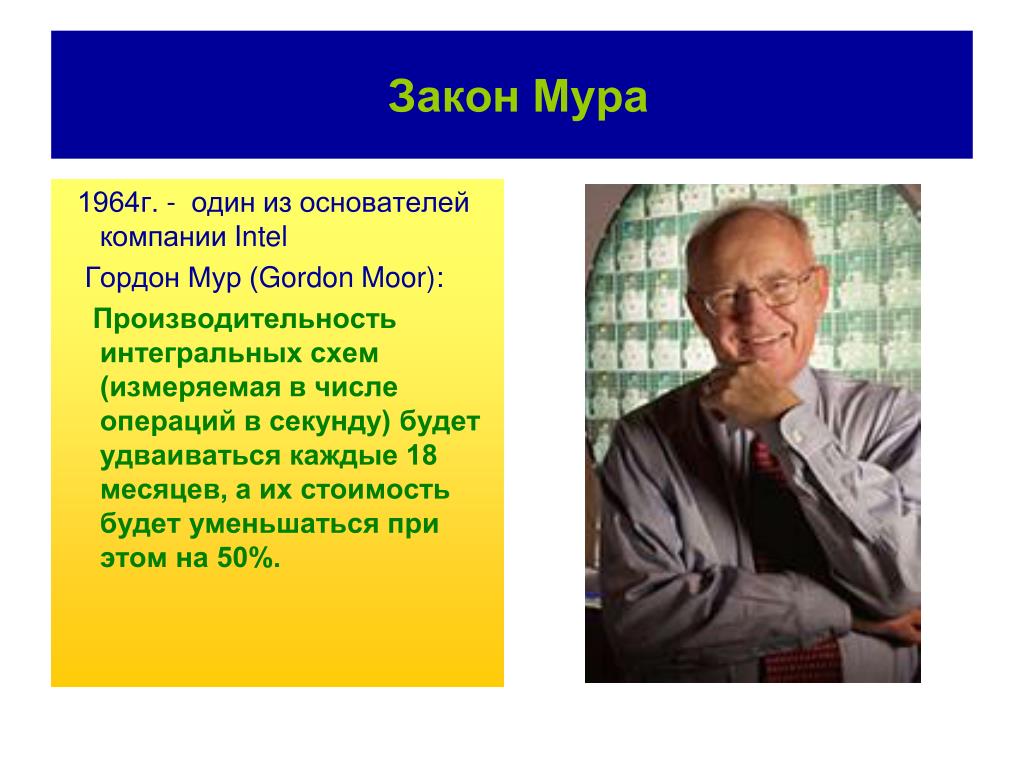 Закон Мура

1964г. - один из основателей компании Intel

Гордон Мур (Gordon Moor):

Производительность интегральных схем (измеряемая в числе операций в секунду) будет удваиваться каждые 18 месяцев, а их стоимость будет уменьшаться при этом на 50%.